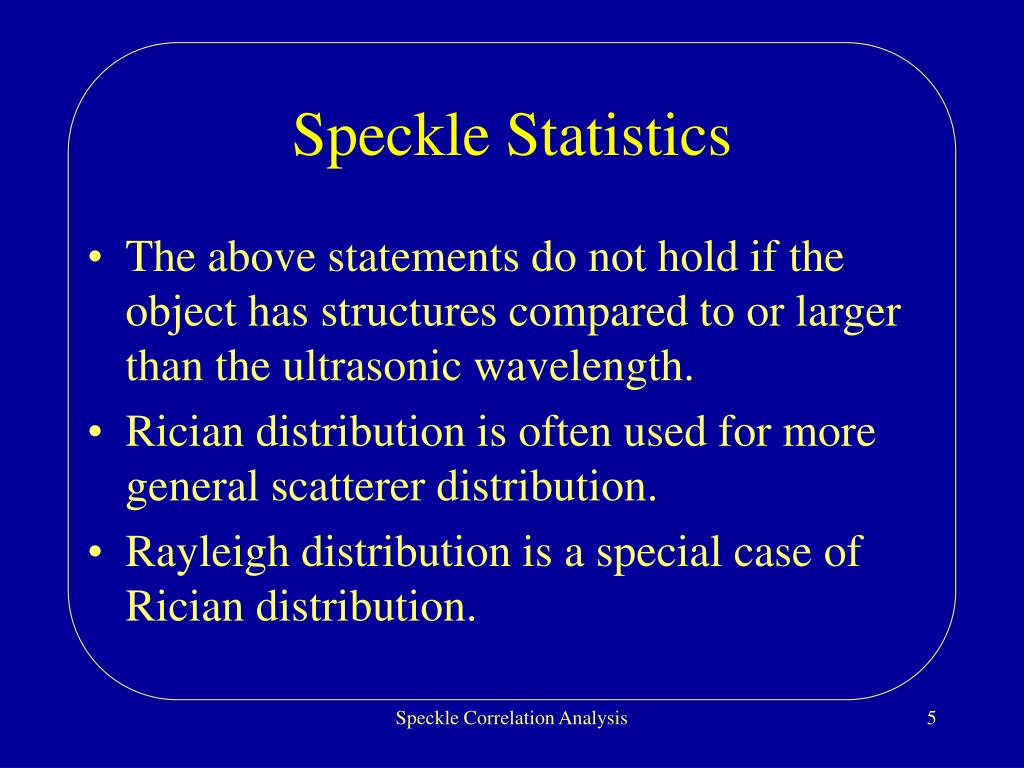 Speckle Statistics

• The above statements do not hold if the object has structures compared to or larger than the ultrasonic wavelength.
• Rician distribution is often used for more general scatterer distribution.
• Rayleigh distribution is a special case of Rician distribution.

Speckle Correlation Analysis

5